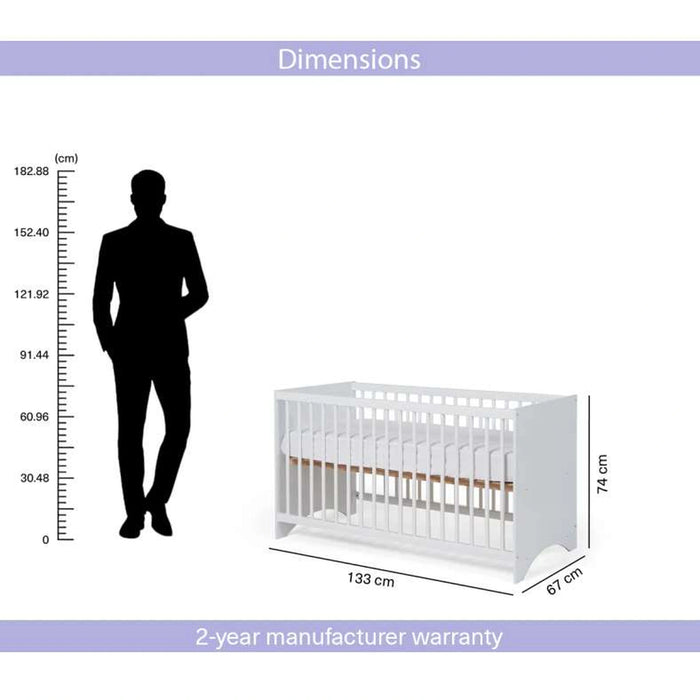 Dimensions

(cm)
182.88
152.40
121.92
91.44
60.96
30.48
0

74 cm
133 cm
67 cm

2-year manufacturer warranty